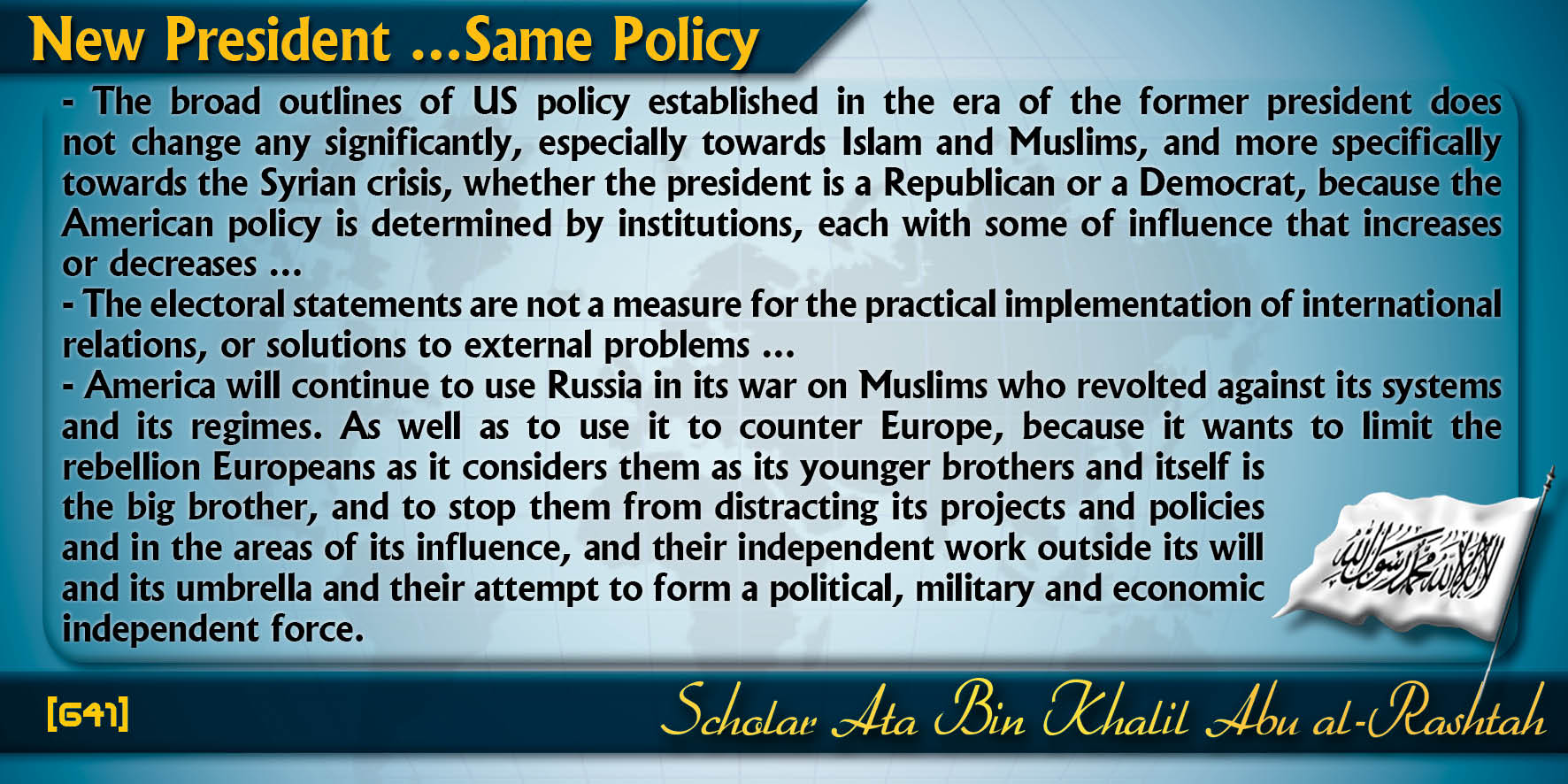 New President ...Same Policy

- The broad outlines of US policy established in the era of the former president does not change any significantly, especially towards Islam and Muslims, and more specifically towards the Syrian crisis, whether the president is a Republican or a Democrat, because the American policy is determined by institutions, each with some of influence that increases or decreases ...
- The electoral statements are not a measure for the practical implementation of international relations, or solutions to external problems ...
- America will continue to use Russia in its war on Muslims who revolted against its systems and its regimes. As well as to use it to counter Europe, because it wants to limit the rebellion Europeans as it considers them as its younger brothers and itself is the big brother, and to stop them from distracting its projects and policies and in the areas of its influence, and their independent work outside its will and its umbrella and their attempt to form a political, military and economic independent force.

لا إله إلا الله محمد رسول الله

[641]

Scholar Ata Bin Khalil Abu al-Rashtah